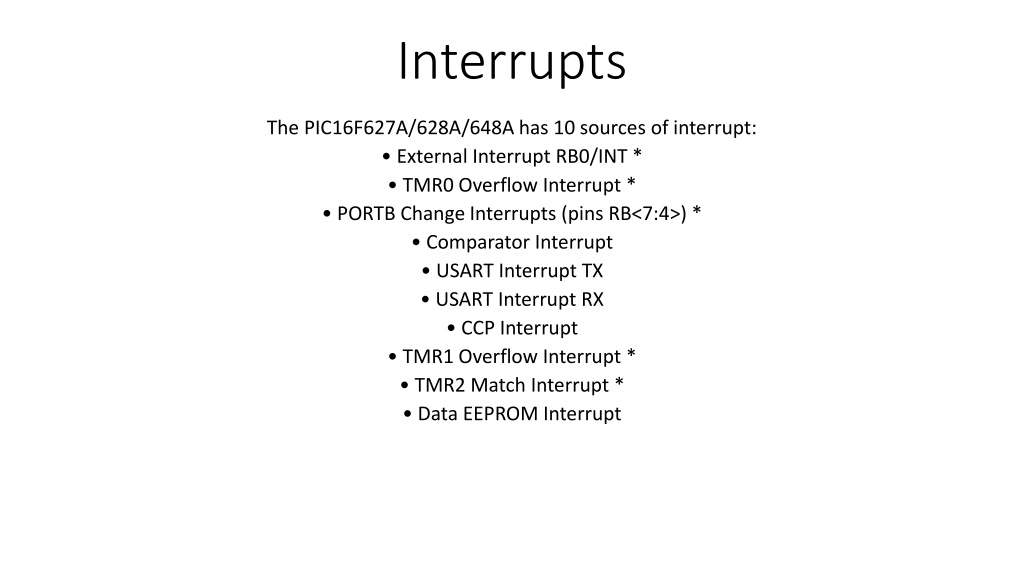 Interrupts

The PIC16F627A/628A/648A has 10 sources of interrupt:
• External Interrupt RB0/INT *
• TMR0 Overflow Interrupt *
• PORTB Change Interrupts (pins RB<7:4>) *
• Comparator Interrupt
• USART Interrupt TX
• USART Interrupt RX
• CCP Interrupt
• TMR1 Overflow Interrupt *
• TMR2 Match Interrupt *
• Data EEPROM Interrupt